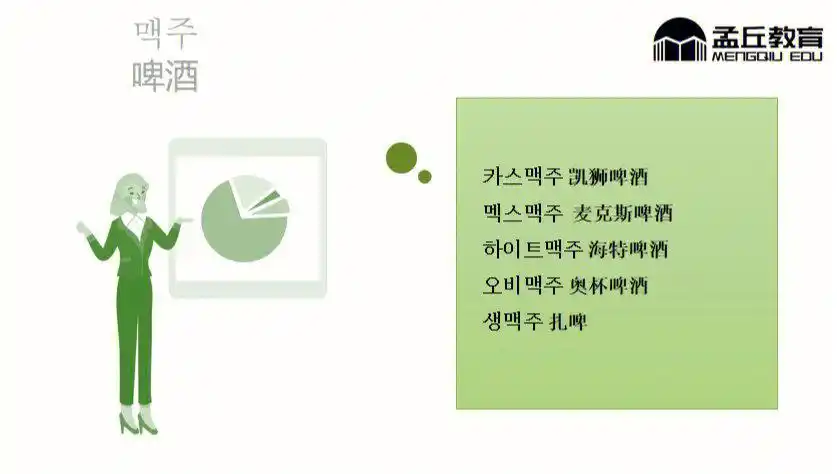 맥주
啤酒

孟丘教育
MENGQIU EDU

카스맥주 凯狮啤酒
멕스맥주 麦克斯啤酒
하이트맥주 海特啤酒
오비맥주 奥杯啤酒
생맥주 扎啤